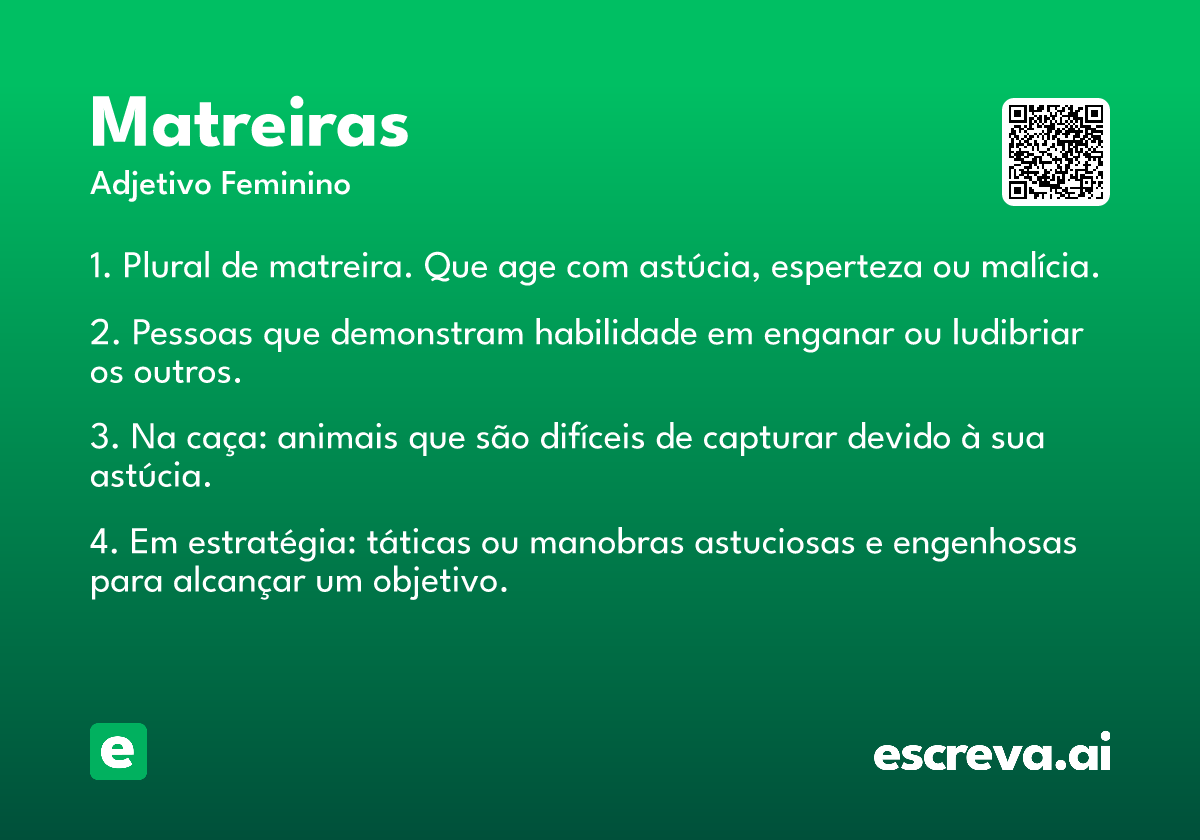 Matreiras

Adjetivo Feminino

1. Plural de matreira. Que age com astúcia, esperteza ou malícia.

2. Pessoas que demonstram habilidade em enganar ou ludibriar os outros.

3. Na caça: animais que são difíceis de capturar devido à sua astúcia.

4. Em estratégia: táticas ou manobras astuciosas e engenhosas para alcançar um objetivo.

e

escreva.ai